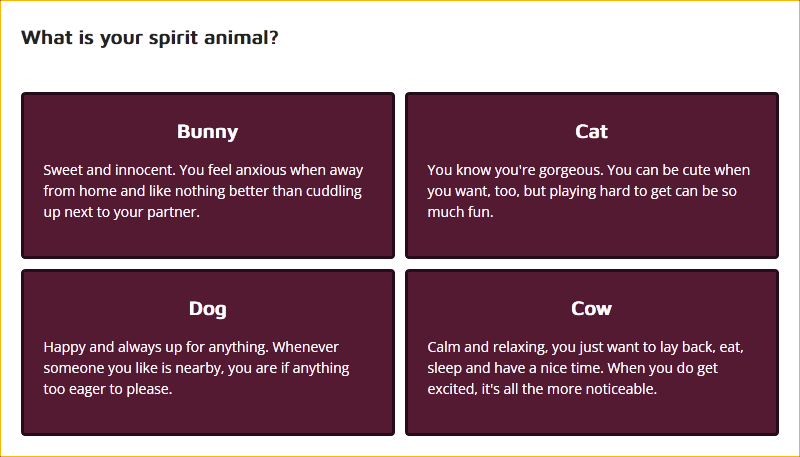 What is your spirit animal?

Bunny

Sweet and innocent. You feel anxious when away from home and like nothing better than cuddling up next to your partner.

Cat

You know you're gorgeous. You can be cute when you want, too, but playing hard to get can be so much fun.

Dog

Happy and always up for anything. Whenever someone you like is nearby, you are if anything too eager to please.

Cow

Calm and relaxing, you just want to lay back, eat, sleep and have a nice time. When you do get excited, it's all the more noticeable.